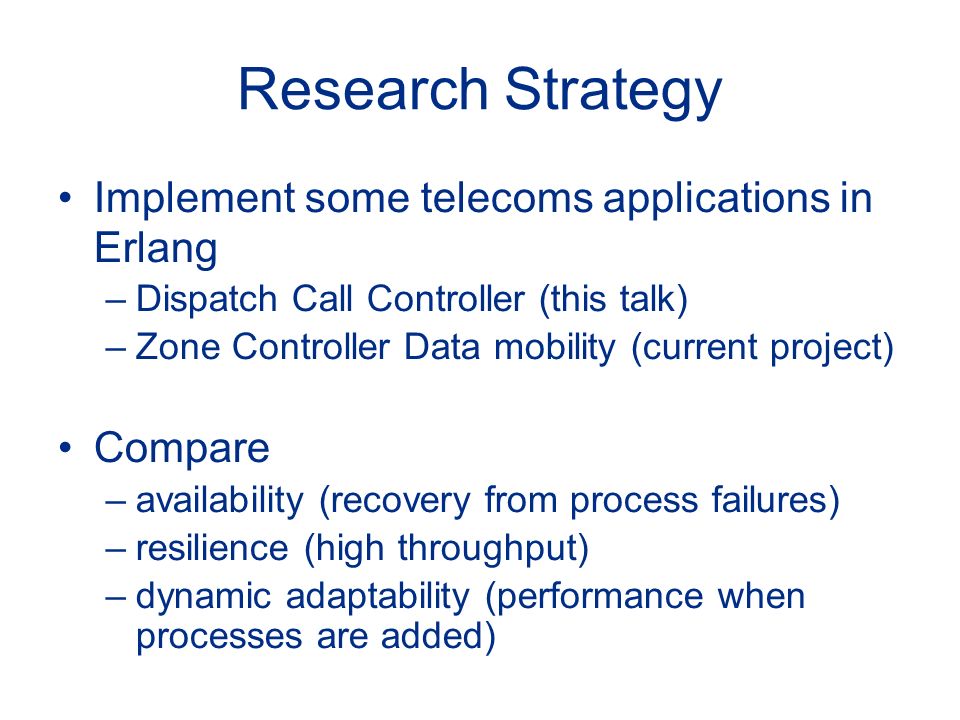 Research Strategy

• Implement some telecoms applications in Erlang
– Dispatch Call Controller (this talk)
– Zone Controller Data mobility (current project)

• Compare
– availability (recovery from process failures)
– resilience (high throughput)
– dynamic adaptability (performance when processes are added)